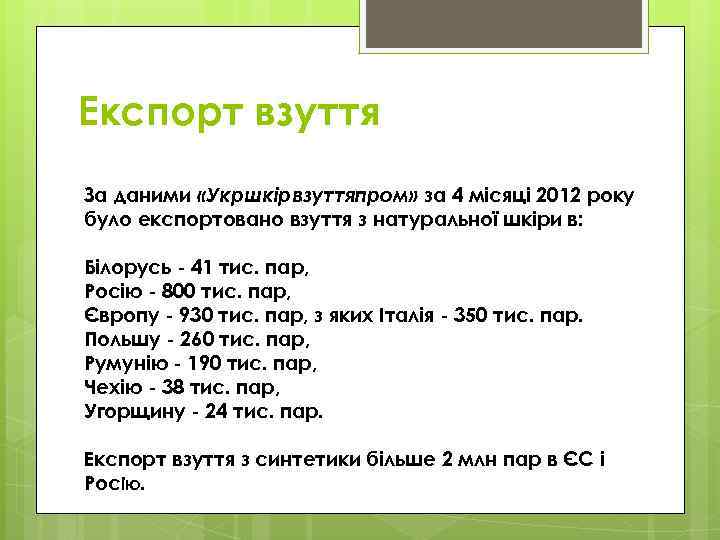 Експорт взуття

За даними «Укршкірвзуттяпром» за 4 місяці 2012 року було експортовано взуття з натуральної шкіри в:

Білорусь - 41 тис. пар,
Росію - 800 тис. пар,
Європу - 930 тис. пар, з яких Італія - 350 тис. пар.
Польшу - 260 тис. пар,
Румунію - 190 тис. пар,
Чехію - 38 тис. пар,
Угорщину - 24 тис. пар.

Експорт взуття з синтетики більше 2 млн пар в ЄС і Росію.